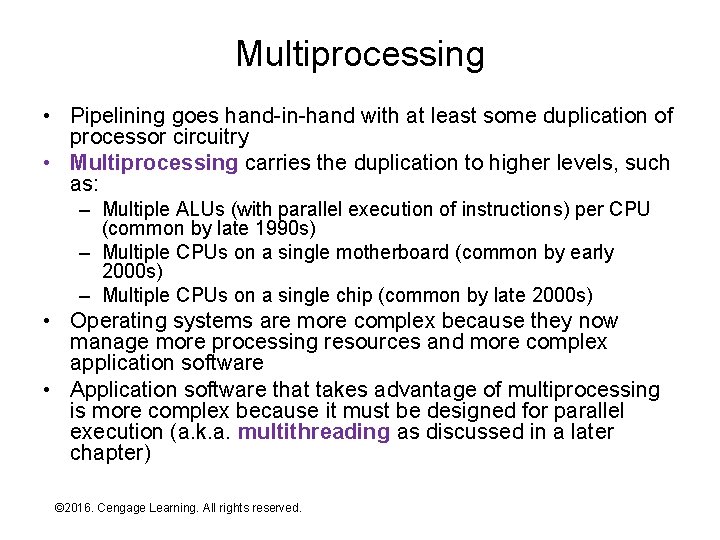 Multiprocessing

• Pipelining goes hand-in-hand with at least some duplication of processor circuitry
• Multiprocessing carries the duplication to higher levels, such as:
– Multiple ALUs (with parallel execution of instructions) per CPU (common by late 1990s)
– Multiple CPUs on a single motherboard (common by early 2000s)
– Multiple CPUs on a single chip (common by late 2000s)
• Operating systems are more complex because they now manage more processing resources and more complex application software
• Application software that takes advantage of multiprocessing is more complex because it must be designed for parallel execution (a.k.a. multithreading as discussed in a later chapter)

©2016. Cengage Learning. All rights reserved.